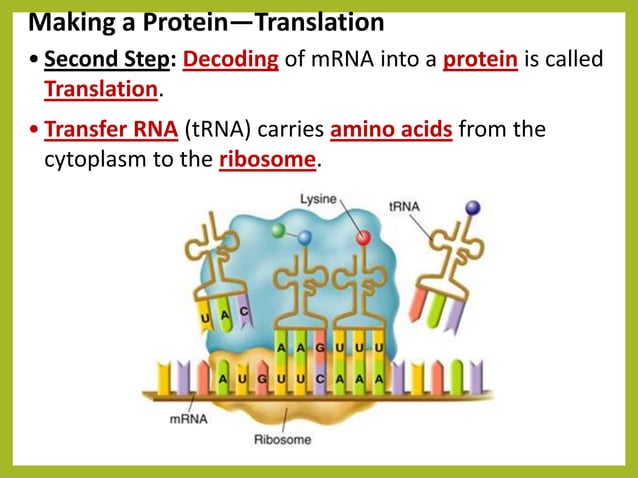 Making a Protein—Translation

• Second Step: Decoding of mRNA into a protein is called Translation.

• Transfer RNA (tRNA) carries amino acids from the cytoplasm to the ribosome.

Lysine
tRNA
U A C
A A G U U U
A U G U U C A A A
mRNA
Ribosome